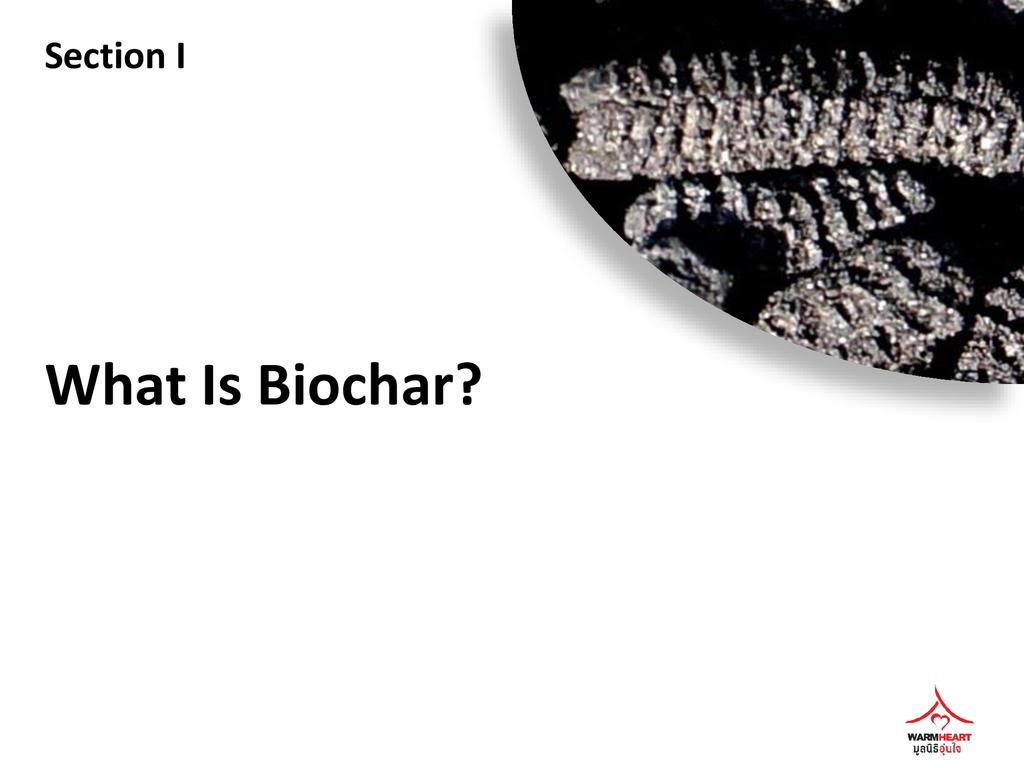 Section I

What Is Biochar?

WARMHEART
มูลนิธิอุ่นใจ